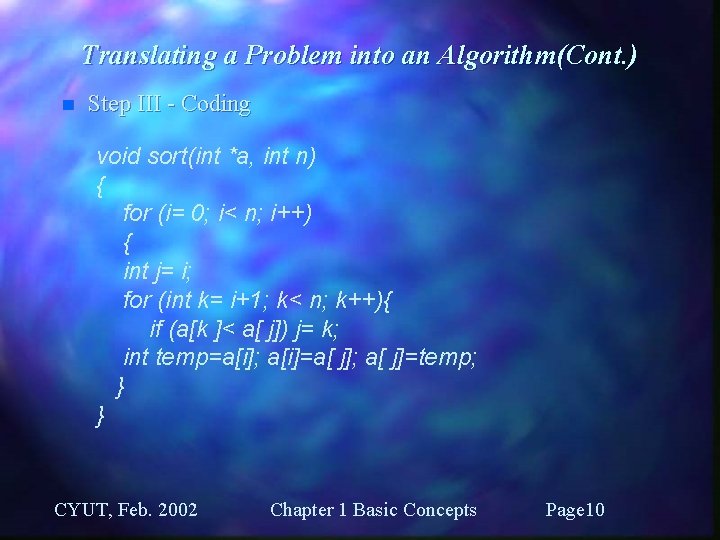 Translating a Problem into an Algorithm(Cont.)

Step III - Coding

void sort(int *a, int n)
{
for (i= 0; i< n; i++)
{
int j= i;
for (int k= i+1; k< n; k++){
if (a[k ]< a[ j]) j= k;
int temp=a[i]; a[i]=a[ j]; a[ j]=temp;
}
}

CYUT, Feb. 2002 Chapter 1 Basic Concepts Page10